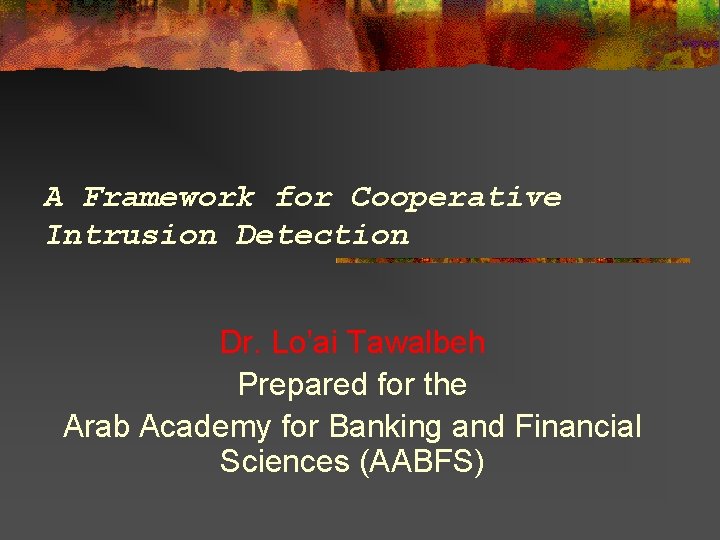 A Framework for Cooperative Intrusion Detection

Dr. Lo'ai Tawalbeh
Prepared for the
Arab Academy for Banking and Financial Sciences (AABFS)